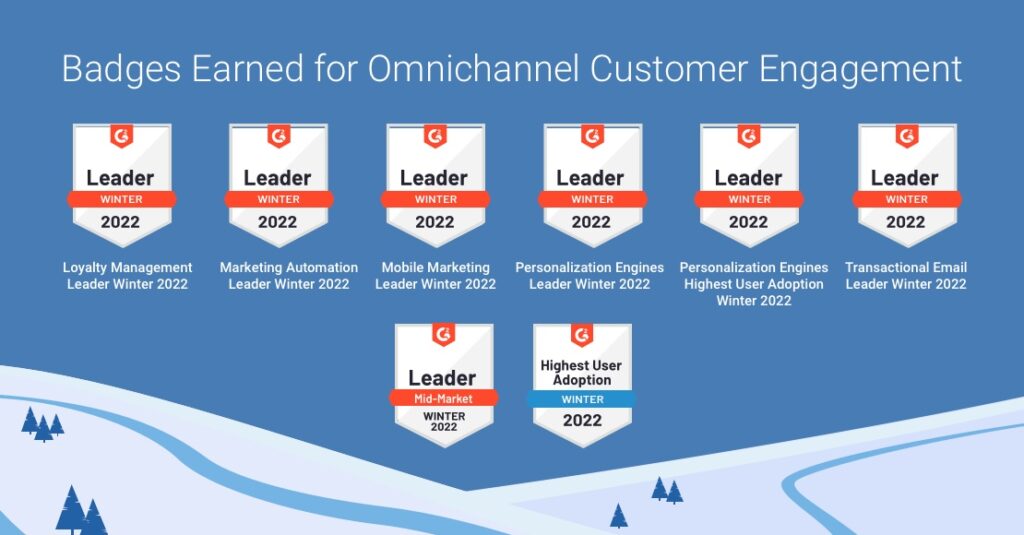 Badges Earned for Omnichannel Customer Engagement

G2
Leader
WINTER
2022

Loyalty Management Leader Winter 2022

G2
Leader
WINTER
2022

Marketing Automation Leader Winter 2022

G2
Leader
WINTER
2022

Mobile Marketing Leader Winter 2022

G2
Leader
WINTER
2022

Personalization Engines Leader Winter 2022

G2
Leader
WINTER
2022

Personalization Engines Highest User Adoption Winter 2022

G2
Leader
WINTER
2022

Transactional Email Leader Winter 2022

G2
Leader
Mid-Market
WINTER
2022

G2
Highest User Adoption
WINTER
2022